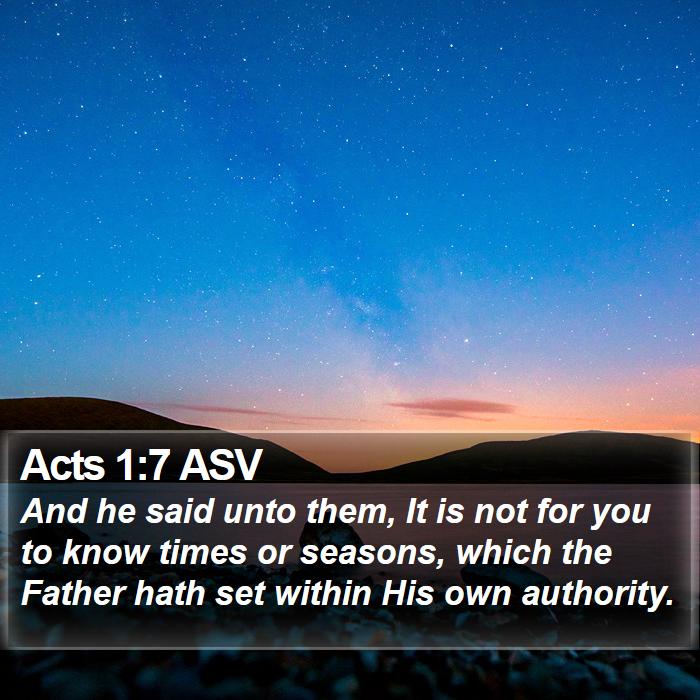 Acts 1:7 ASV

And he said unto them, It is not for you to know times or seasons, which the Father hath set within His own authority.